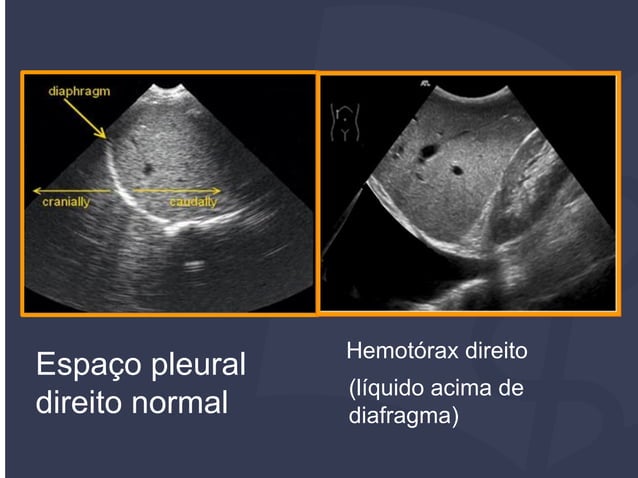 diaphragm

cranially

caudally

Espaço pleural direito normal

Hemotórax direito

(líquido acima de diafragma)